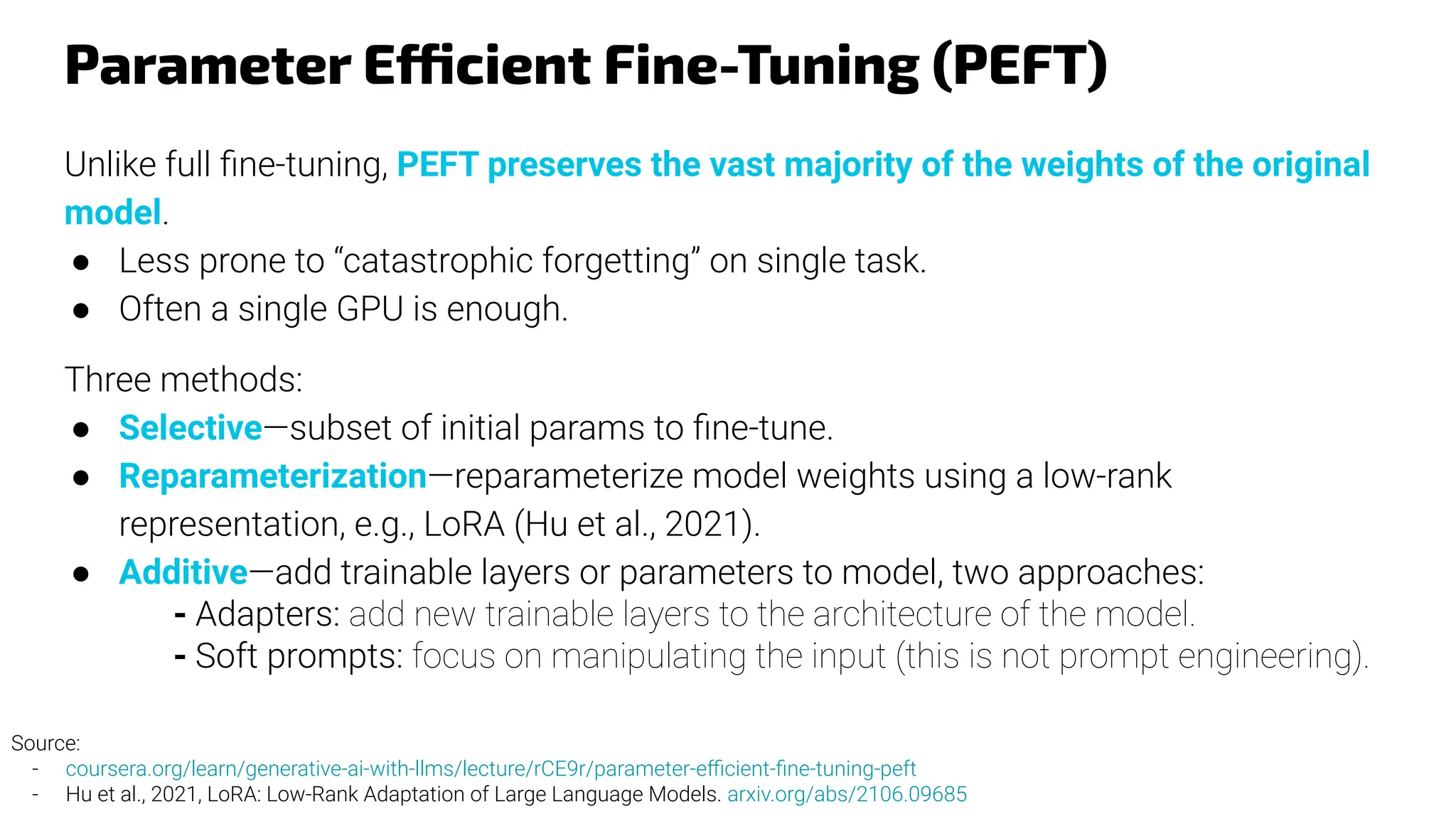 Parameter Efficient Fine-Tuning (PEFT)

Unlike full fine-tuning, PEFT preserves the vast majority of the weights of the original model.

● Less prone to “catastrophic forgetting” on single task.
● Often a single GPU is enough.

Three methods:

● Selective—subset of initial params to fine-tune.
● Reparameterization—reparameterize model weights using a low-rank representation, e.g., LoRA (Hu et al., 2021).
● Additive—add trainable layers or parameters to model, two approaches:
- Adapters: add new trainable layers to the architecture of the model.
- Soft prompts: focus on manipulating the input (this is not prompt engineering).

Source:
- coursera.org/learn/generative-ai-with-llms/lecture/rCE9r/parameter-efficient-fine-tuning-peft
- Hu et al., 2021, LoRA: Low-Rank Adaptation of Large Language Models. arxiv.org/abs/2106.09685